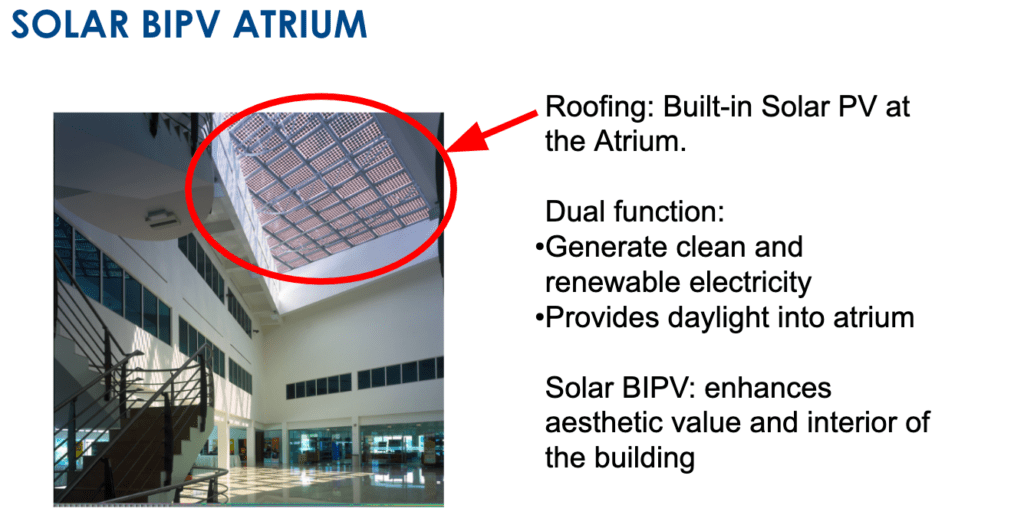 SOLAR BIPV ATRIUM

Roofing: Built-in Solar PV at the Atrium.

Dual function:
•Generate clean and renewable electricity
•Provides daylight into atrium

Solar BIPV: enhances aesthetic value and interior of the building